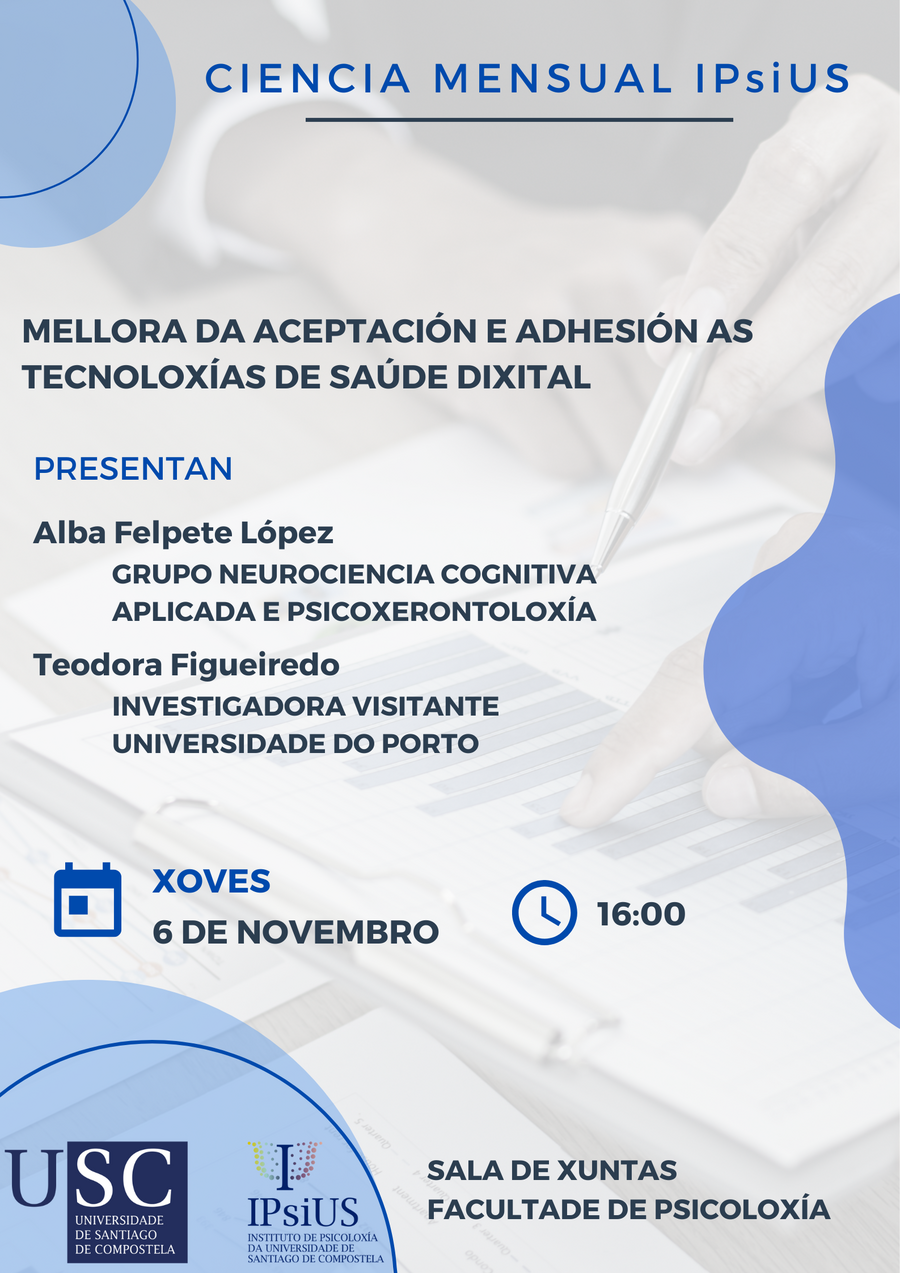 CIENCIA MENSUAL IPsiUS

MELLORA DA ACEPTACIÓN E ADHESIÓN AS TECNOLOXÍAS DE SAÚDE DIXITAL

PRESENTAN

Alba Felpete López
GRUPO NEUROCIENCIA COGNITIVA APLICADA E PSICOXERONTOLOXÍA

Teodora Figueiredo
INVESTIGADORA VISITANTE UNIVERSIDADE DO PORTO

XOVES
6 DE NOVEMBRO

16:00

USC
UNIVERSIDADE DE SANTIAGO DE COMPOSTELA

IPsiUS
INSTITUTO DE PSICOLOXÍA DA UNIVERSIDADE DE SANTIAGO DE COMPOSTELA

SALA DE XUNTAS
FACULTADE DE PSICOLOXÍA